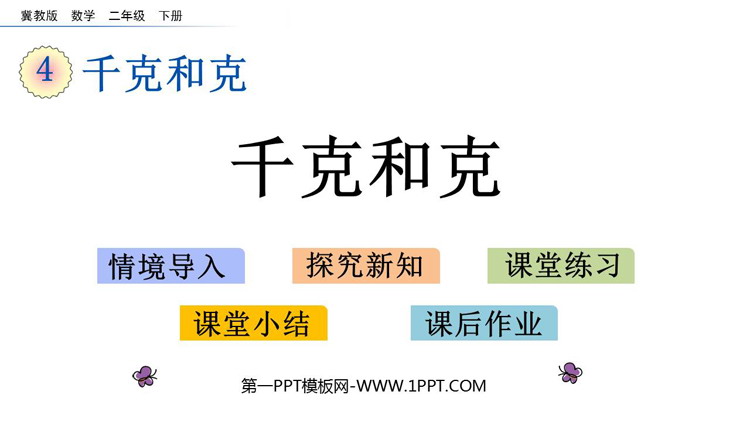 冀教版 数学 二年级 下册

4 千克和克

千克和克

情境导入 探究新知 课堂练习

课堂小结 课后作业

第一PPT模板网-WWW.1PPT.COM